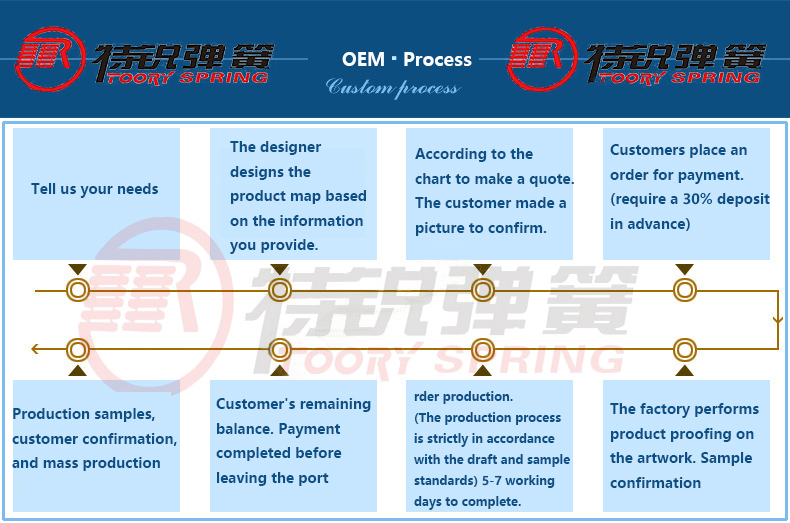 特锐弹簧
TOORY SPRING

OEM · Process
Custom process

特锐弹簧
TOORY SPRING

Tell us your needs

The designer designs the product map based on the information you provide.

According to the chart to make a quote. The customer made a picture to confirm.

Customers place an order for payment. (require a 30% deposit in advance)

特锐弹簧
TOORY SPRING

Production samples, customer confirmation, and mass production

Customer's remaining balance. Payment completed before leaving the port

rder production. (The production process is strictly in accordance with the draft and sample standards) 5-7 working days to complete.

The factory performs product proofing on the artwork. Sample confirmation